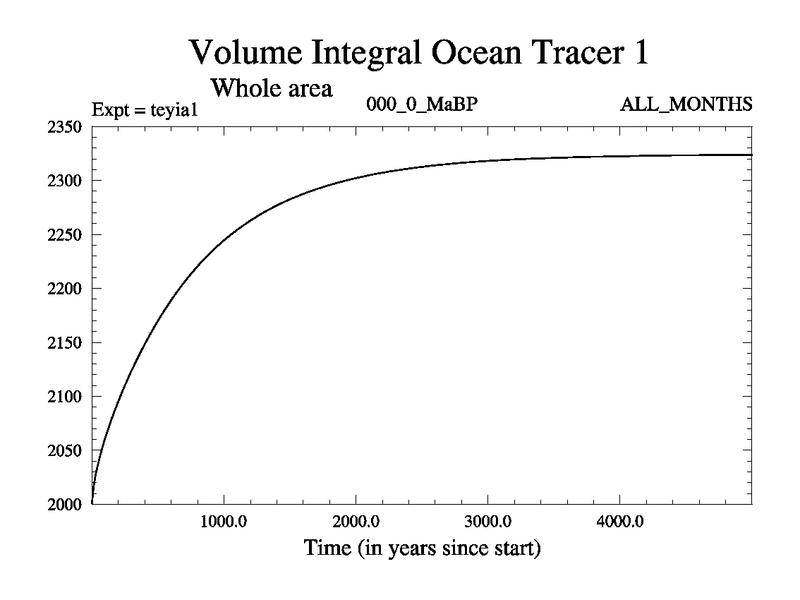 Volume Integral Ocean Tracer 1
Whole area
Expt = teyia1
000_0_MaBP
ALL_MONTHS
2350
2300
2250
2200
2150
2100
2050
2000
1000.0
2000.0
3000.0
4000.0
Time (in years since start)